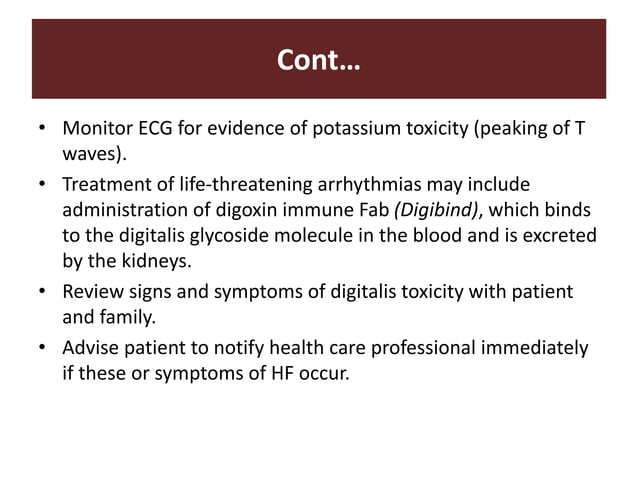 Cont…

• Monitor ECG for evidence of potassium toxicity (peaking of T waves).
• Treatment of life-threatening arrhythmias may include administration of digoxin immune Fab (Digibind), which binds to the digitalis glycoside molecule in the blood and is excreted by the kidneys.
• Review signs and symptoms of digitalis toxicity with patient and family.
• Advise patient to notify health care professional immediately if these or symptoms of HF occur.